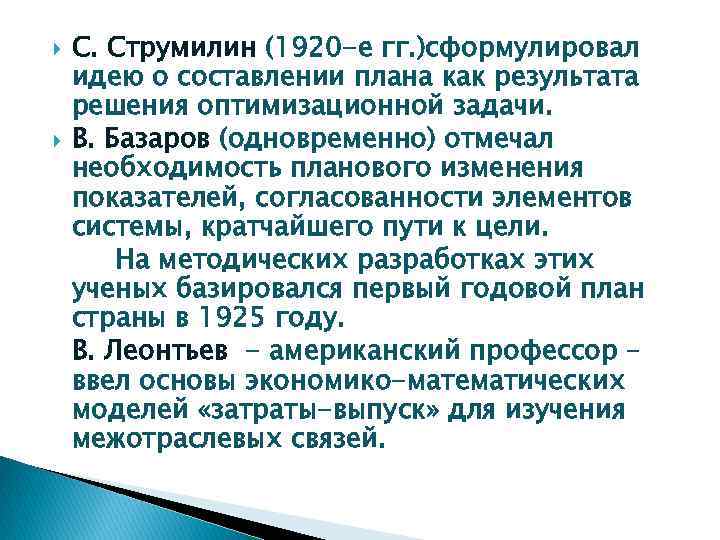 С. Струмилин (1920-е гг.)сформулировал идею о составлении плана как результата решения оптимизационной задачи.

В. Базаров (одновременно) отмечал необходимость планового изменения показателей, согласованности элементов системы, кратчайшего пути к цели.

На методических разработках этих ученых базировался первый годовой план страны в 1925 году.

В. Леонтьев - американский профессор - ввел основы экономико-математических моделей «затраты-выпуск» для изучения межотраслевых связей.